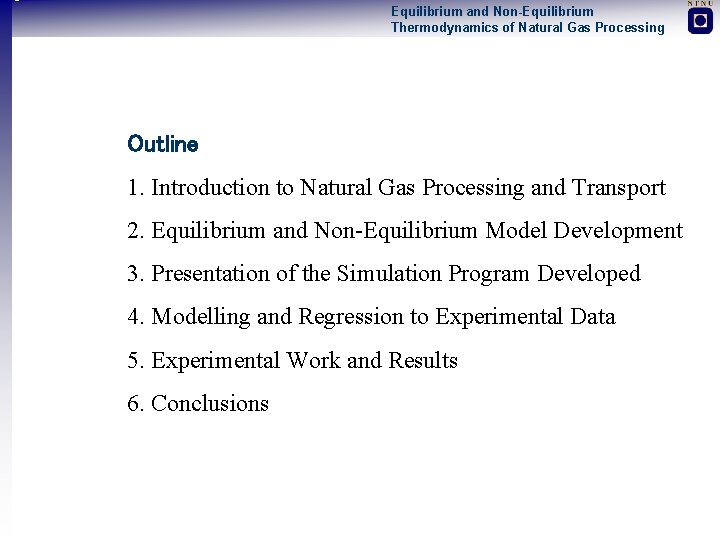 Equilibrium and Non-Equilibrium
Thermodynamics of Natural Gas Processing

NTNU

Outline

1. Introduction to Natural Gas Processing and Transport

2. Equilibrium and Non-Equilibrium Model Development

3. Presentation of the Simulation Program Developed

4. Modelling and Regression to Experimental Data

5. Experimental Work and Results

6. Conclusions